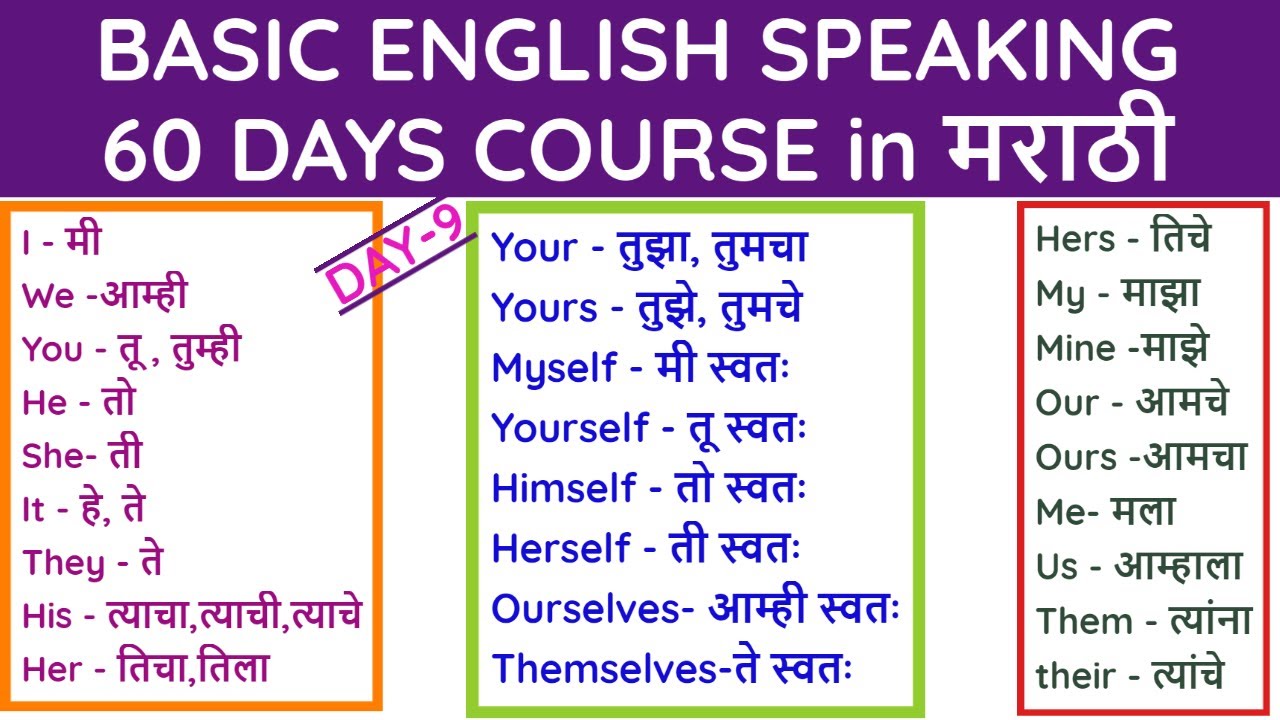 BASIC ENGLISH SPEAKING 60 DAYS COURSE in मराठी

DAY-9

I - मी
We -आम्ही
You - तू , तुम्ही
He - तो
She- ती
It - हे, ते
They - ते
His - त्याचा,त्याची,त्याचे
Her - तिचा,तिला

Your - तुझा, तुमचा
Yours - तुझे, तुमचे
Myself - मी स्वतः
Yourself - तू स्वतः
Himself - तो स्वतः
Herself - ती स्वतः
Ourselves- आम्ही स्वतः
Themselves-ते स्वतः

Hers - तिचे
My - माझा
Mine -माझे
Our - आमचे
Ours -आमचा
Me- मला
Us - आम्हाला
Them - त्यांना
their - त्यांचे